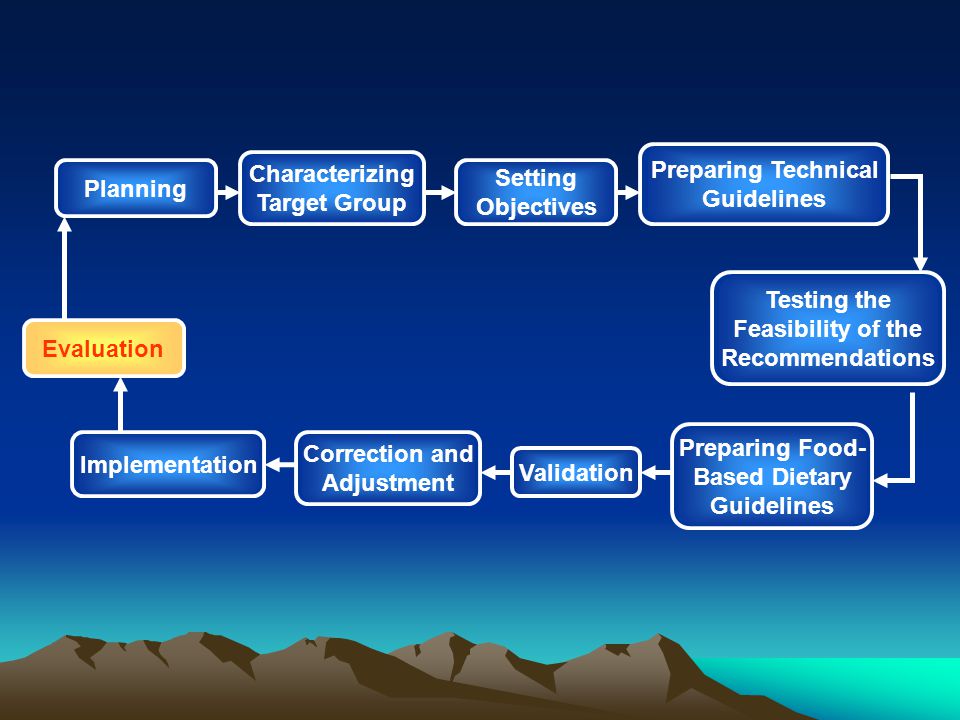 Planning

Characterizing Target Group

Setting Objectives

Preparing Technical Guidelines

Testing the Feasibility of the Recommendations

Preparing Food-Based Dietary Guidelines

Validation

Correction and Adjustment

Implementation

Evaluation